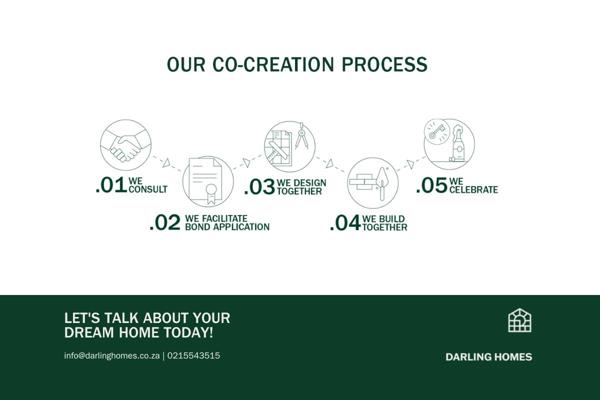 OUR CO-CREATION PROCESS

.01 WE CONSULT

.02 WE FACILITATE BOND APPLICATION

.03 WE DESIGN TOGETHER

.04 WE BUILD TOGETHER

.05 WE CELEBRATE

LET'S TALK ABOUT YOUR DREAM HOME TODAY!

info@darlinghomes.co.za | 0215543515

DARLING HOMES